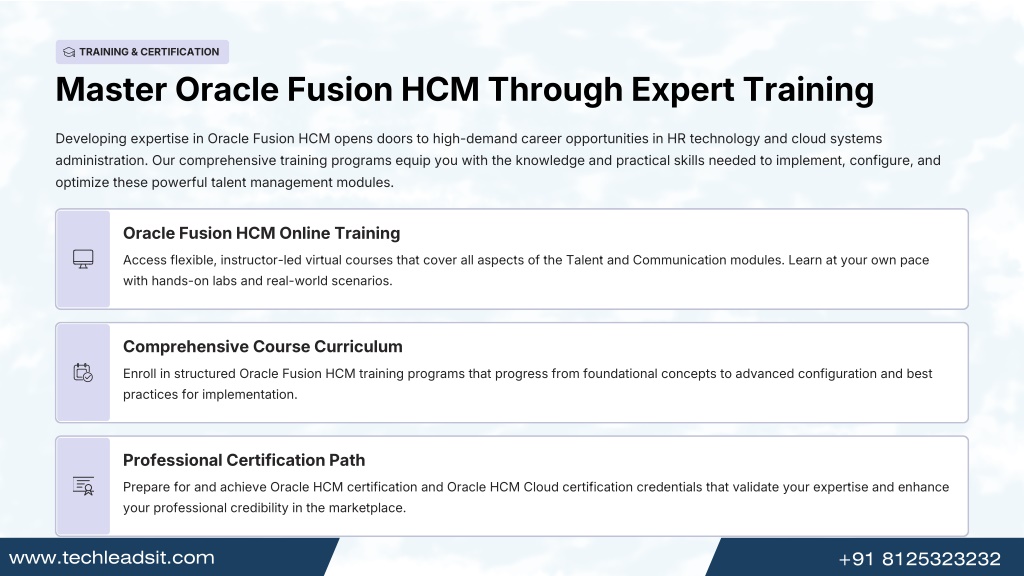 TRAINING & CERTIFICATION

Master Oracle Fusion HCM Through Expert Training

Developing expertise in Oracle Fusion HCM opens doors to high-demand career opportunities in HR technology and cloud systems administration. Our comprehensive training programs equip you with the knowledge and practical skills needed to implement, configure, and optimize these powerful talent management modules.

Oracle Fusion HCM Online Training

Access flexible, instructor-led virtual courses that cover all aspects of the Talent and Communication modules. Learn at your own pace with hands-on labs and real-world scenarios.

Comprehensive Course Curriculum

Enroll in structured Oracle Fusion HCM training programs that progress from foundational concepts to advanced configuration and best practices for implementation.

Professional Certification Path

Prepare for and achieve Oracle HCM certification and Oracle HCM Cloud certification credentials that validate your expertise and enhance your professional credibility in the marketplace.

www.techleadsit.com

+91 8125323232